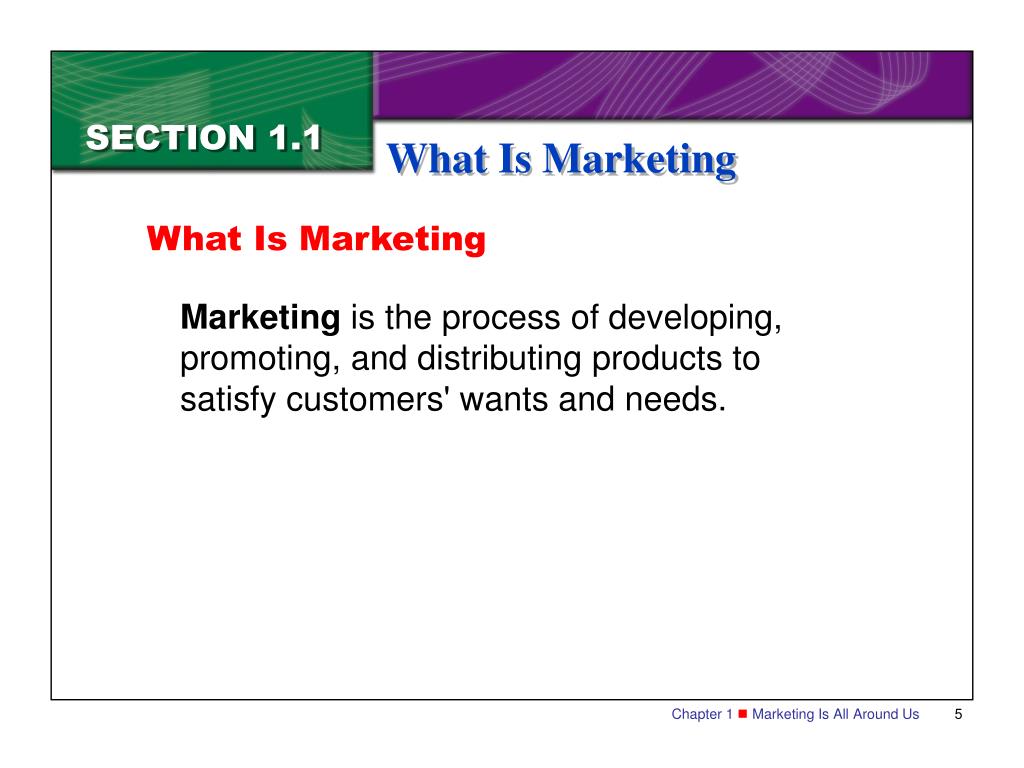 SECTION 1.1

What Is Marketing

What Is Marketing

Marketing is the process of developing, promoting, and distributing products to satisfy customers' wants and needs.

Chapter 1 ■ Marketing Is All Around Us 5